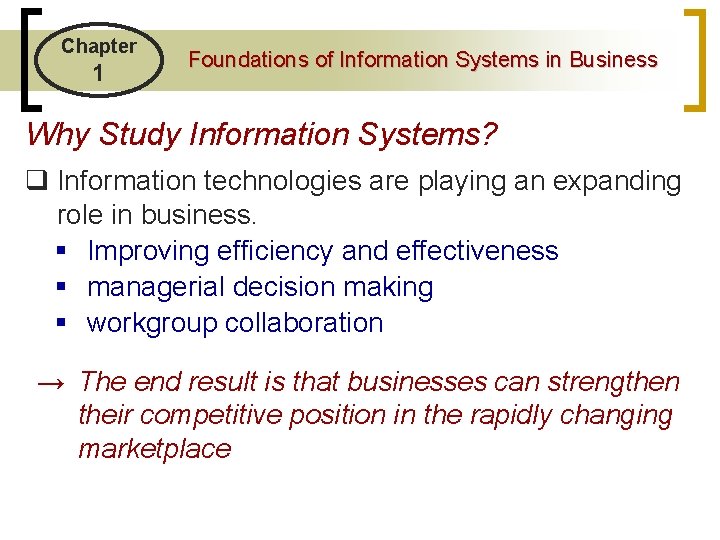 Chapter
1

Foundations of Information Systems in Business

Why Study Information Systems?

❑ Information technologies are playing an expanding role in business.
▪ Improving efficiency and effectiveness
▪ managerial decision making
▪ workgroup collaboration

→ The end result is that businesses can strengthen their competitive position in the rapidly changing marketplace